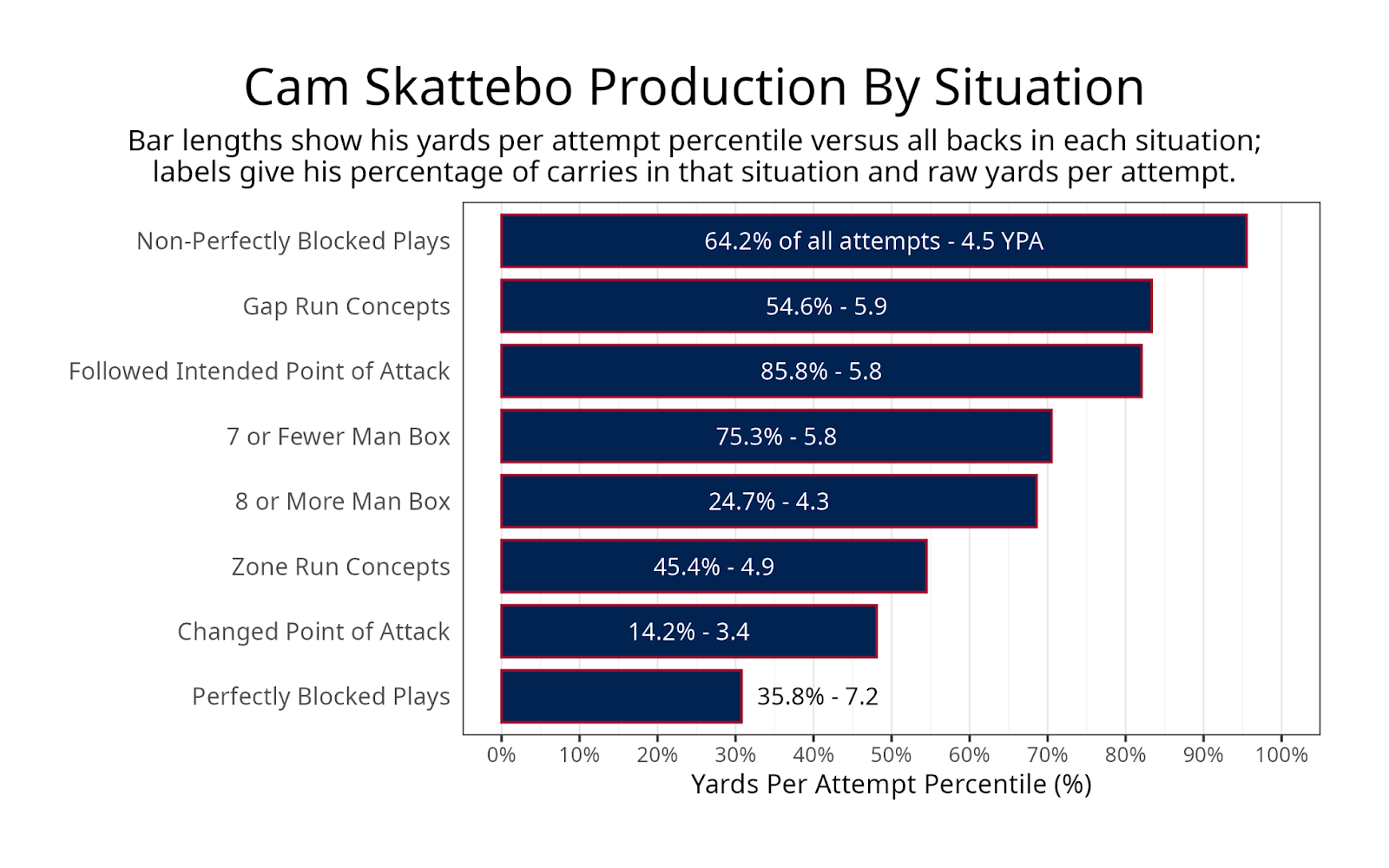 Cam Skattebo Production By Situation

Bar lengths show his yards per attempt percentile versus all backs in each situation; labels give his percentage of carries in that situation and raw yards per attempt.

Non-Perfectly Blocked Plays
64.2% of all attempts - 4.5 YPA

Gap Run Concepts
54.6% - 5.9

Followed Intended Point of Attack
85.8% - 5.8

7 or Fewer Man Box
75.3% - 5.8

8 or More Man Box
24.7% - 4.3

Zone Run Concepts
45.4% - 4.9

Changed Point of Attack
14.2% - 3.4

Perfectly Blocked Plays
35.8% - 7.2

0% 10% 20% 30% 40% 50% 60% 70% 80% 90% 100%

Yards Per Attempt Percentile (%)